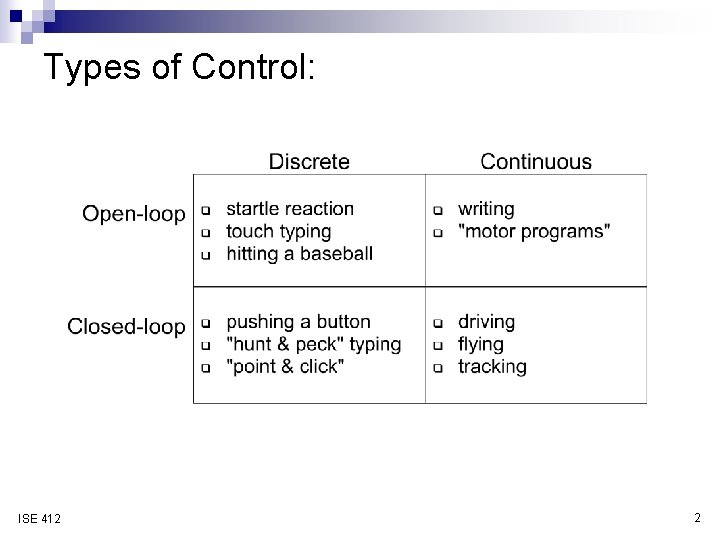 Types of Control:

| | Discrete | Continuous |
|---|---|---|
| Open-loop | startle reaction<br>touch typing<br>hitting a baseball | writing<br>"motor programs" |
| Closed-loop | pushing a button<br>"hunt & peck" typing<br>"point & click" | driving<br>flying<br>tracking |

ISE 412

2